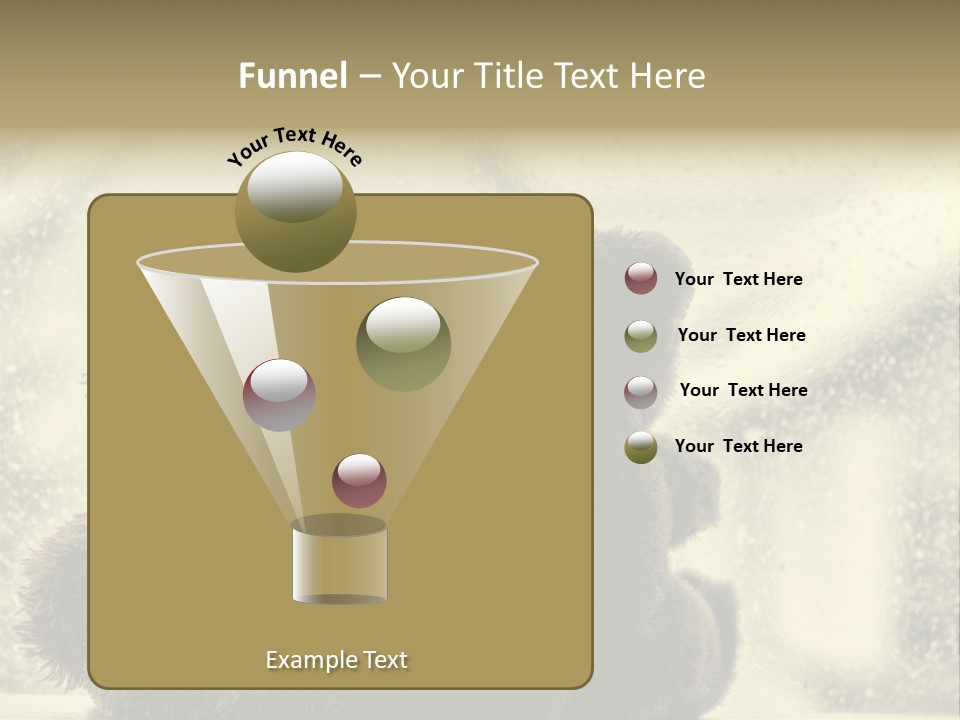 Funnel – Your Title Text Here

Your Text Here

Your Text Here

Your Text Here

Your Text Here

Your Text Here

Example Text